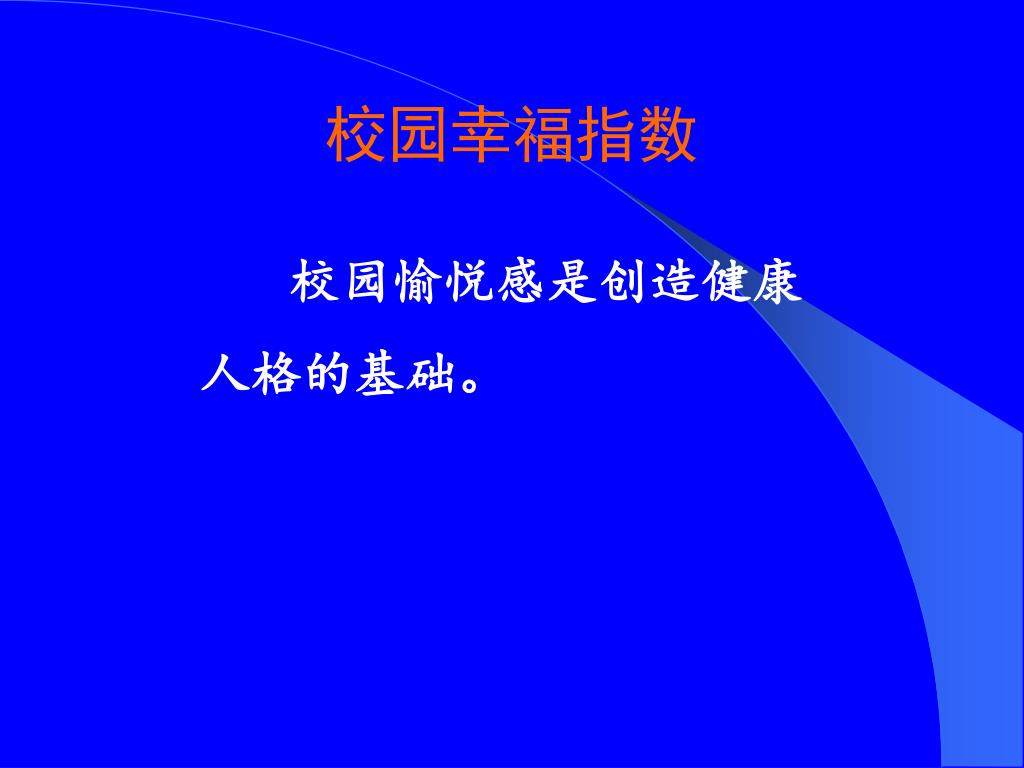 校园幸福指数

校园愉悦感是创造健康人格的基础。